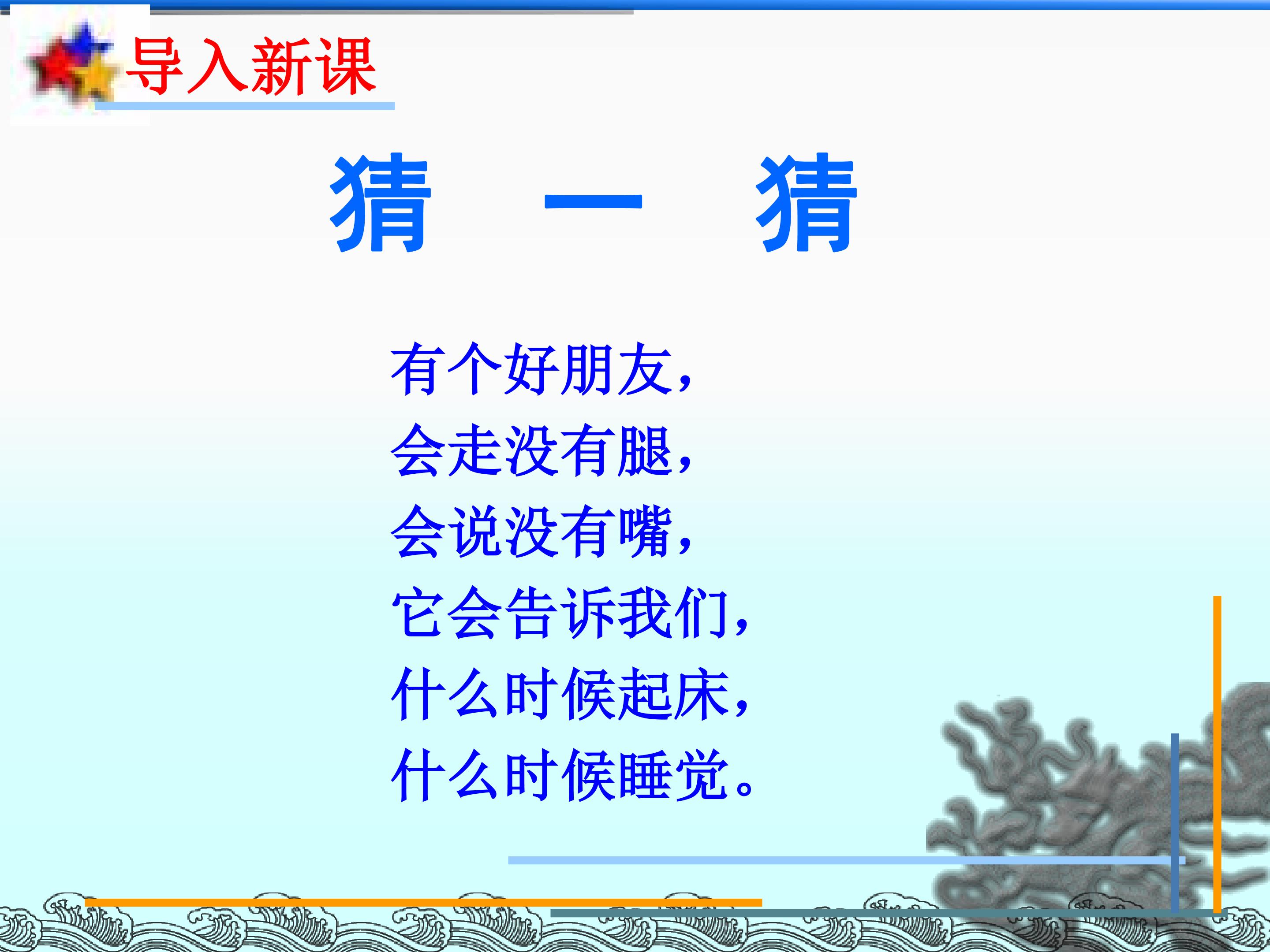 导入新课

猜 一 猜

有个好朋友，
会走没有腿，
会说没有嘴，
它会告诉我们，
什么时候起床，
什么时候睡觉。